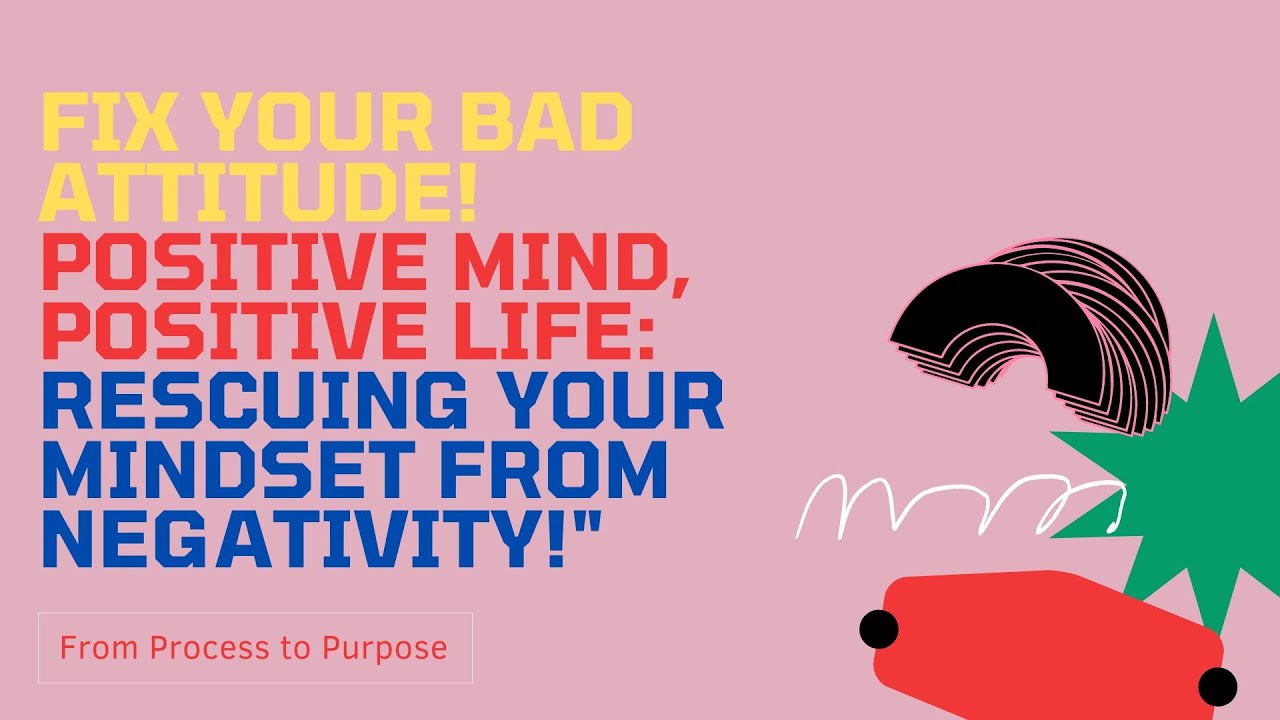 FIX YOUR BAD ATTITUDE!
POSITIVE MIND, POSITIVE LIFE:
RESCUING YOUR MINDSET FROM NEGATIVITY!"

From Process to Purpose